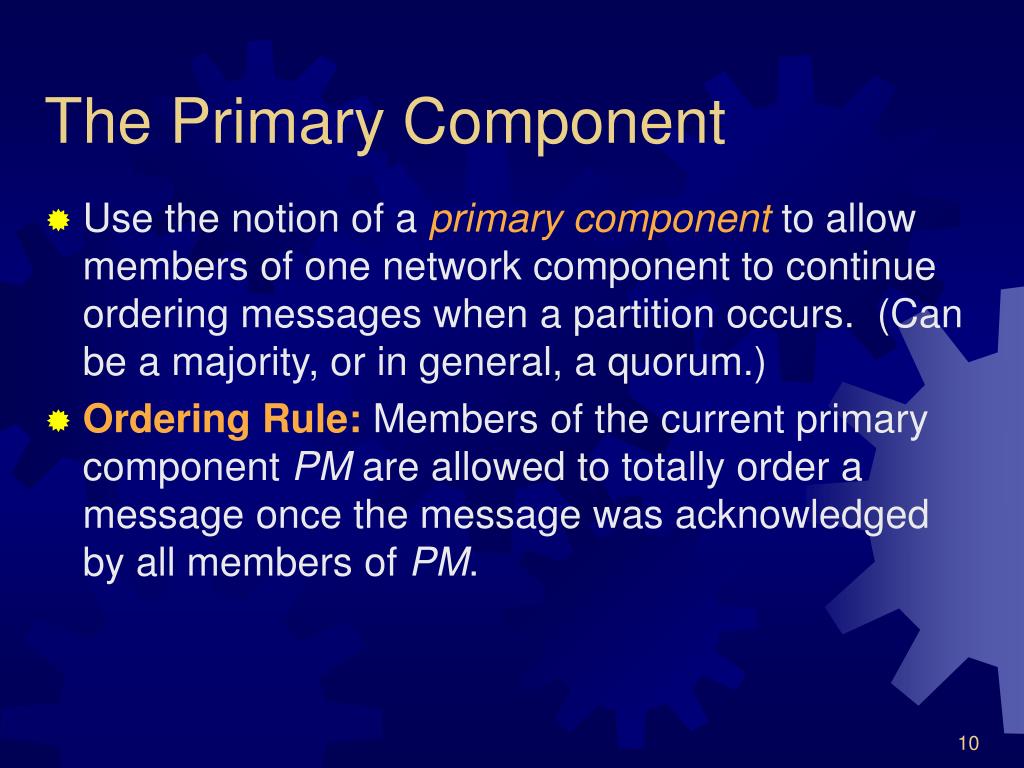 The Primary Component

Use the notion of a primary component to allow members of one network component to continue ordering messages when a partition occurs. (Can be a majority, or in general, a quorum.)

Ordering Rule: Members of the current primary component PM are allowed to totally order a message once the message was acknowledged by all members of PM.

10